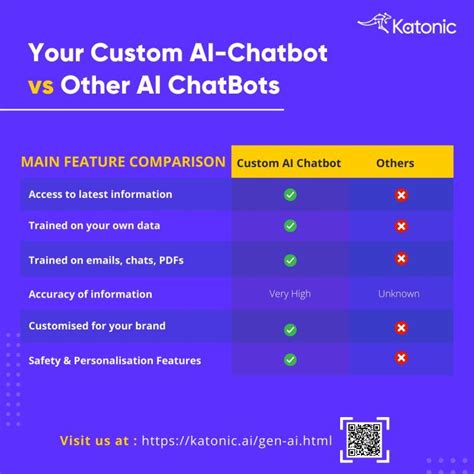 Katonic

Your Custom AI-Chatbot vs Other AI ChatBots

| MAIN FEATURE COMPARISON | Custom AI Chatbot | Others |
|---|---|---|
| Access to latest information | ✓ | ✗ |
| Trained on your own data | ✓ | ✗ |
| Trained on emails, chats, PDFs | ✓ | ✗ |
| Accuracy of information | Very High | Unknown |
| Customised for your brand | ✓ | ✗ |
| Safety & Personalisation Features | ✓ | ✗ |

Visit us at : https://katonic.ai/gen-ai.html